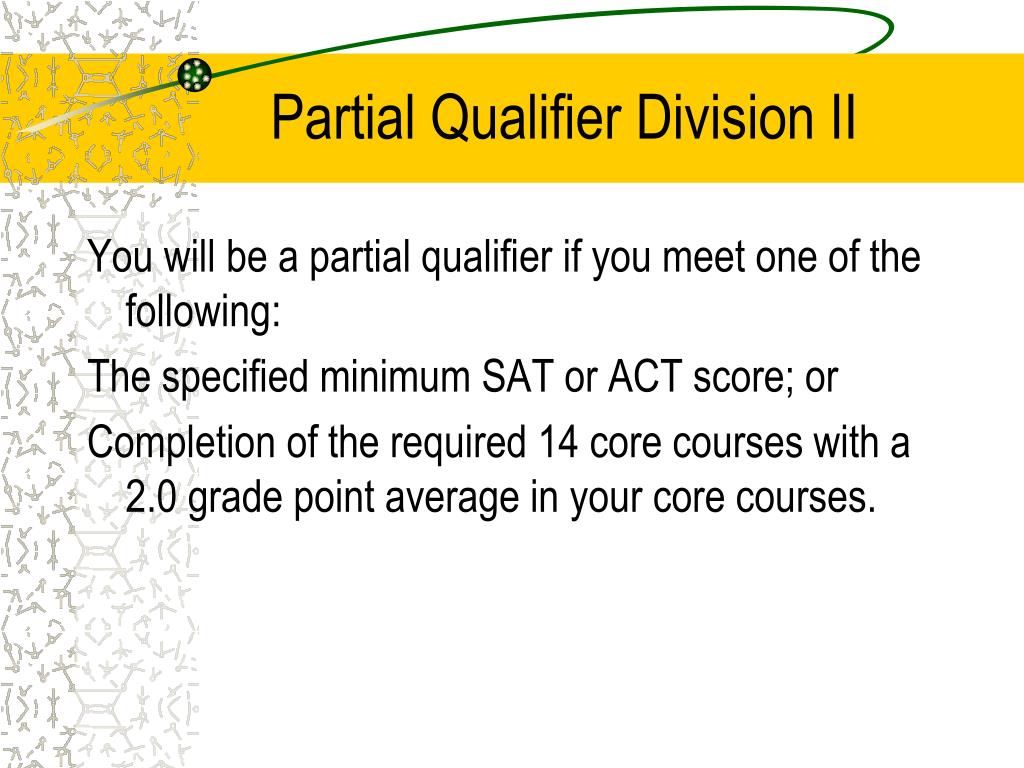 Partial Qualifier Division II

You will be a partial qualifier if you meet one of the following:

The specified minimum SAT or ACT score; or

Completion of the required 14 core courses with a 2.0 grade point average in your core courses.